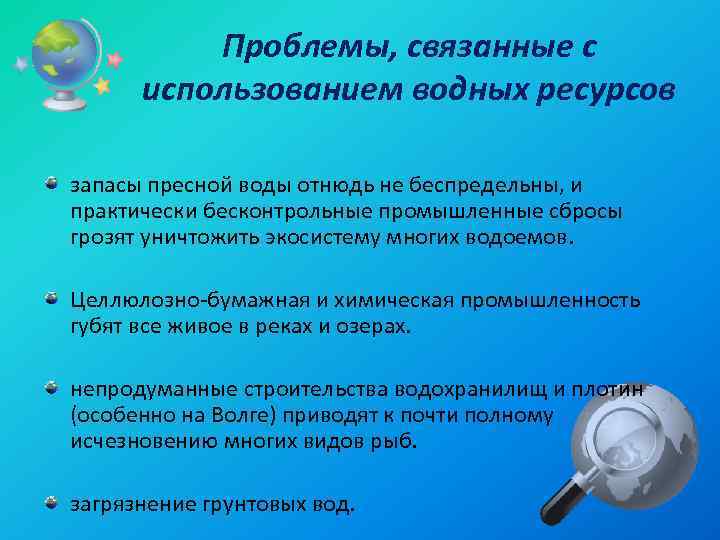 Проблемы, связанные с использованием водных ресурсов

запасы пресной воды отнюдь не беспредельны, и практически бесконтрольные промышленные сбросы грозят уничтожить экосистему многих водоемов.

Целлюлозно-бумажная и химическая промышленность губят все живое в реках и озерах.

непродуманные строительства водохранилищ и плотин (особенно на Волге) приводят к почти полному исчезновению многих видов рыб.

загрязнение грунтовых вод.